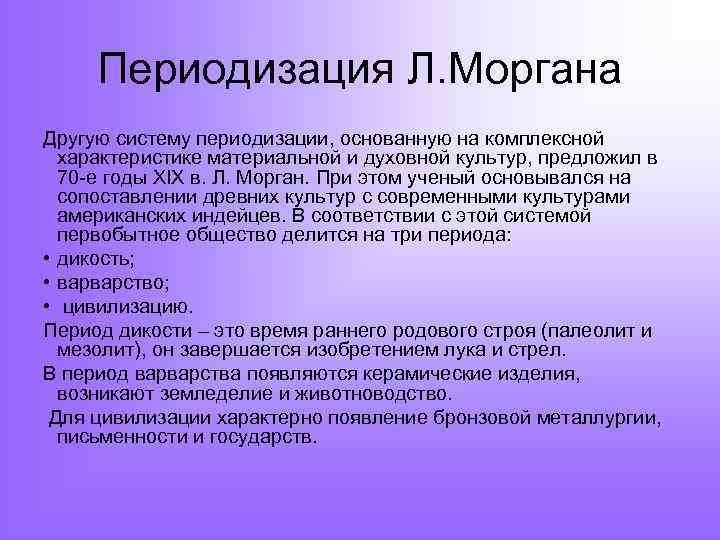 Периодизация Л.Моргана

Другую систему периодизации, основанную на комплексной характеристике материальной и духовной культур, предложил в 70-е годы XIX в. Л. Морган. При этом ученый основывался на сопоставлении древних культур с современными культурами американских индейцев. В соответствии с этой системой первобытное общество делится на три периода:

• дикость;

• варварство;

• цивилизацию.

Период дикости – это время раннего родового строя (палеолит и мезолит), он завершается изобретением лука и стрел.

В период варварства появляются керамические изделия, возникают земледелие и животноводство.

Для цивилизации характерно появление бронзовой металлургии, письменности и государств.